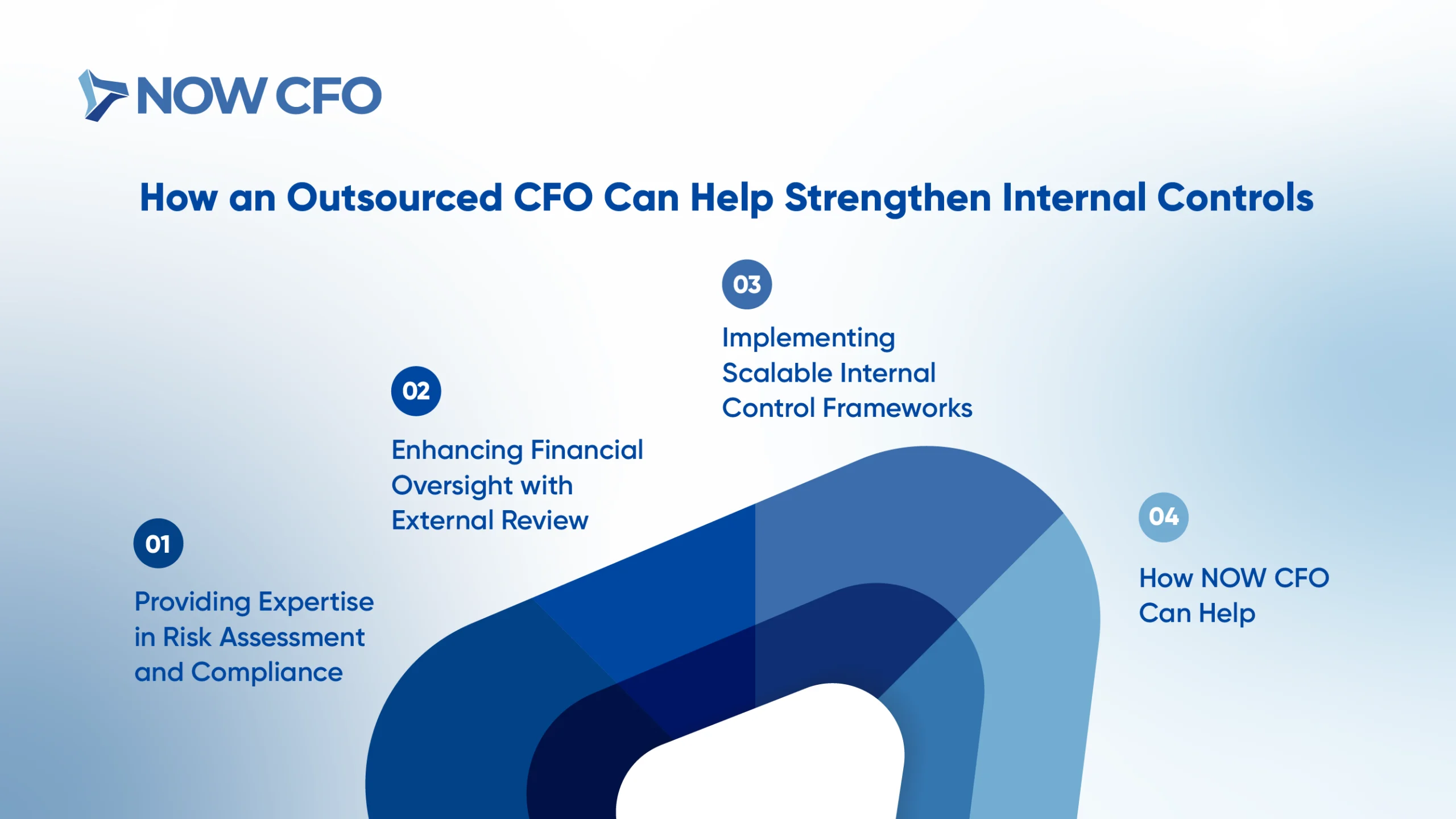 NOW CFO

How an Outsourced CFO Can Help Strengthen Internal Controls

01

Providing Expertise in Risk Assessment and Compliance

02

Enhancing Financial Oversight with External Review

03

Implementing Scalable Internal Control Frameworks

04

How NOW CFO Can Help